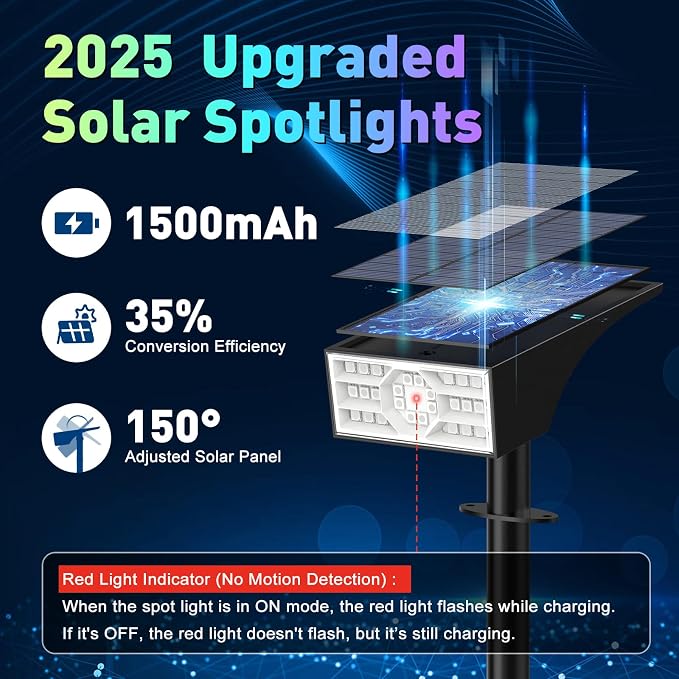 2025 Upgraded Solar Spotlights

1500mAh

35%
Conversion Efficiency

150°
Adjusted Solar Panel

Red Light Indicator (No Motion Detection) :
When the spot light is in ON mode, the red light flashes while charging.
If it's OFF, the red light doesn't flash, but it's still charging.